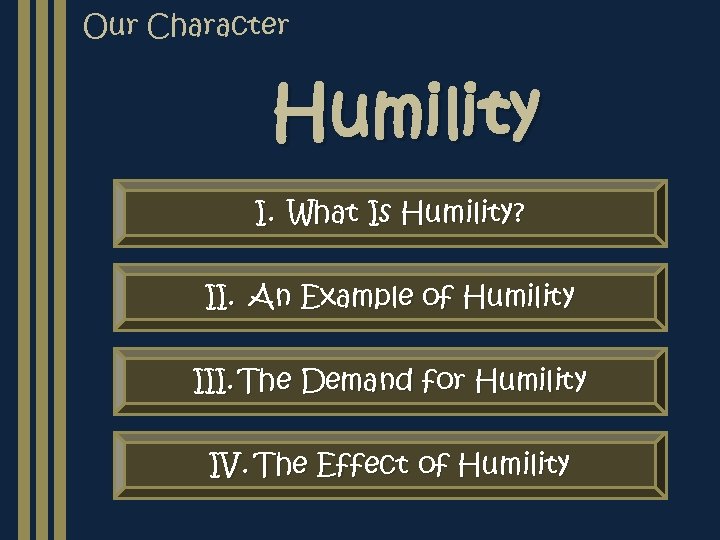 Our Character

Humility

I. What Is Humility?

II. An Example of Humility

III. The Demand for Humility

IV. The Effect of Humility